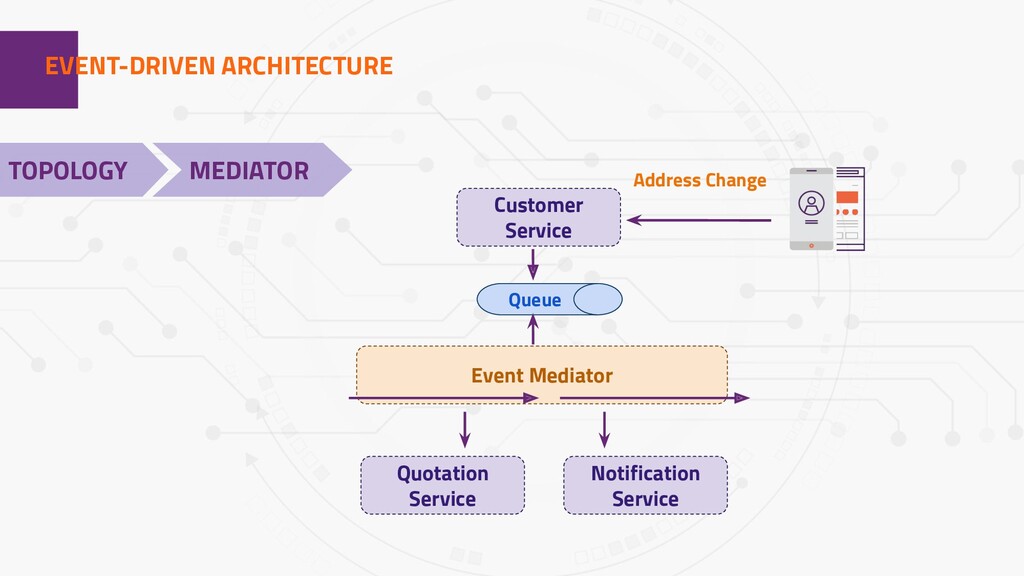 EVENT-DRIVEN ARCHITECTURE

TOPOLOGY

MEDIATOR

Address Change

Customer Service

Queue

Event Mediator

Quotation Service

Notification Service